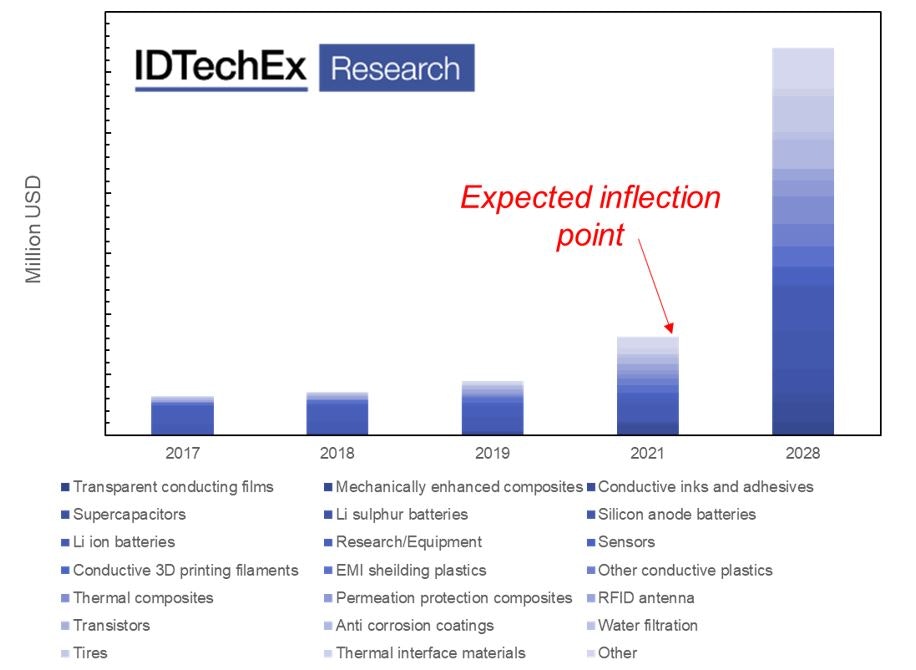 IDTechEx Research

Million USD

Expected inflection point

2017
2018
2019
2021
2028

Transparent conducting films
Mechanically enhanced composites
Conductive inks and adhesives
Supercapacitors
Li sulphur batteries
Silicon anode batteries
Li ion batteries
Research/Equipment
Sensors
Conductive 3D printing filaments
EMI sheilding plastics
Other conductive plastics
Thermal composites
Permeation protection composites
RFID antenna
Transistors
Anti corrosion coatings
Water filtration
Tires
Thermal interface materials
Other